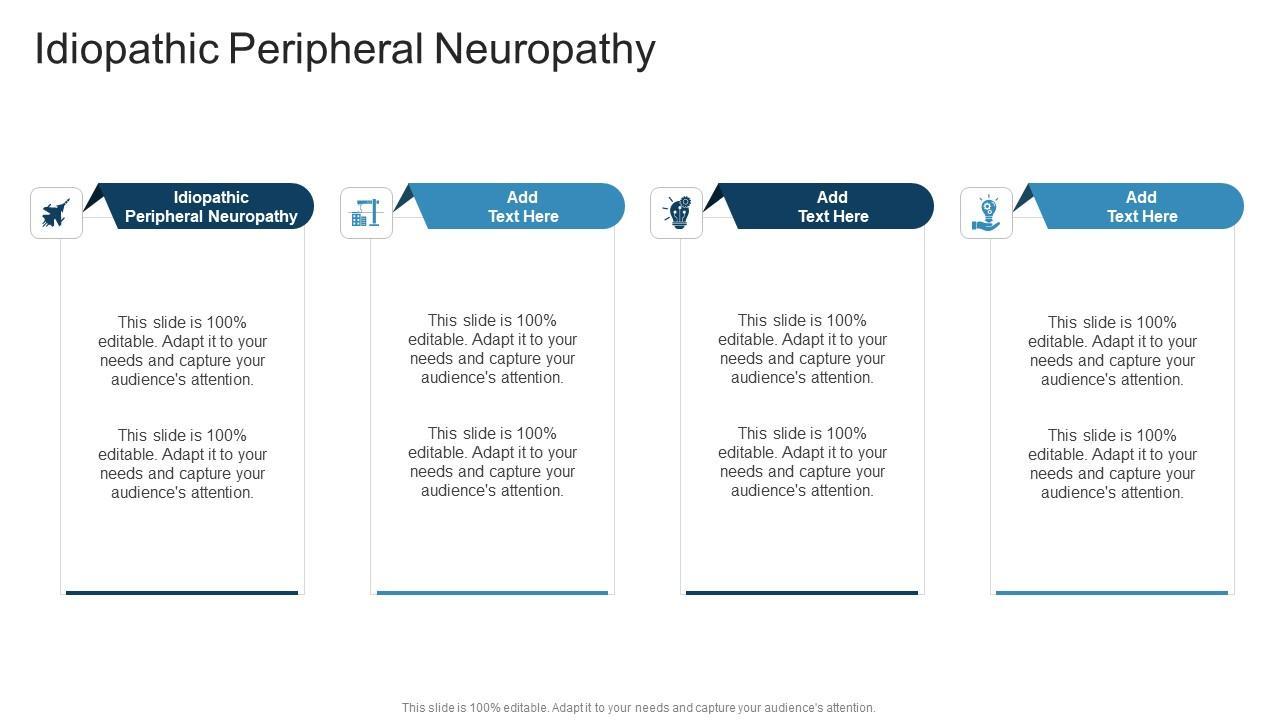 Idiopathic Peripheral Neuropathy

Idiopathic Peripheral Neuropathy

This slide is 100% editable. Adapt it to your needs and capture your audience's attention.

This slide is 100% editable. Adapt it to your needs and capture your audience's attention.

Add Text Here

This slide is 100% editable. Adapt it to your needs and capture your audience's attention.

This slide is 100% editable. Adapt it to your needs and capture your audience's attention.

Add Text Here

This slide is 100% editable. Adapt it to your needs and capture your audience's attention.

This slide is 100% editable. Adapt it to your needs and capture your audience's attention.

Add Text Here

This slide is 100% editable. Adapt it to your needs and capture your audience's attention.

This slide is 100% editable. Adapt it to your needs and capture your audience's attention.

This slide is 100% editable. Adapt it to your needs and capture your audience's attention.